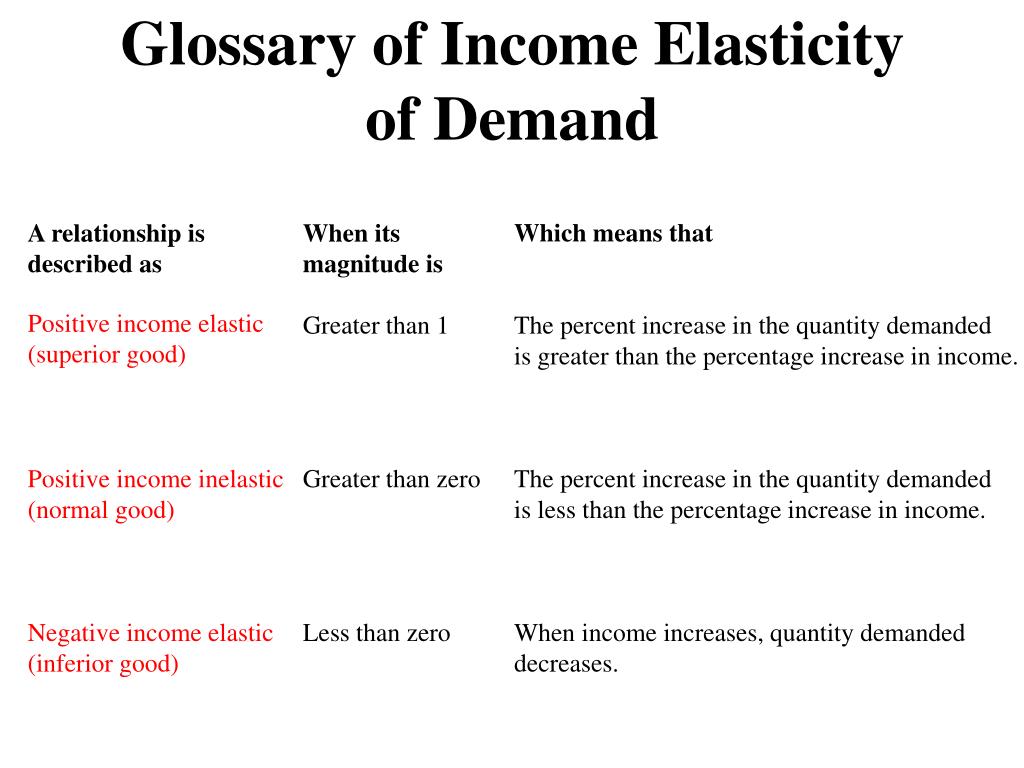 Glossary of Income Elasticity of Demand

| A relationship is described as | When its magnitude is | Which means that |
|---|---|---|
| Positive income elastic (superior good) | Greater than 1 | The percent increase in the quantity demanded is greater than the percentage increase in income. |
| Positive income inelastic (normal good) | Greater than zero | The percent increase in the quantity demanded is less than the percentage increase in income. |
| Negative income elastic (inferior good) | Less than zero | When income increases, quantity demanded decreases. |